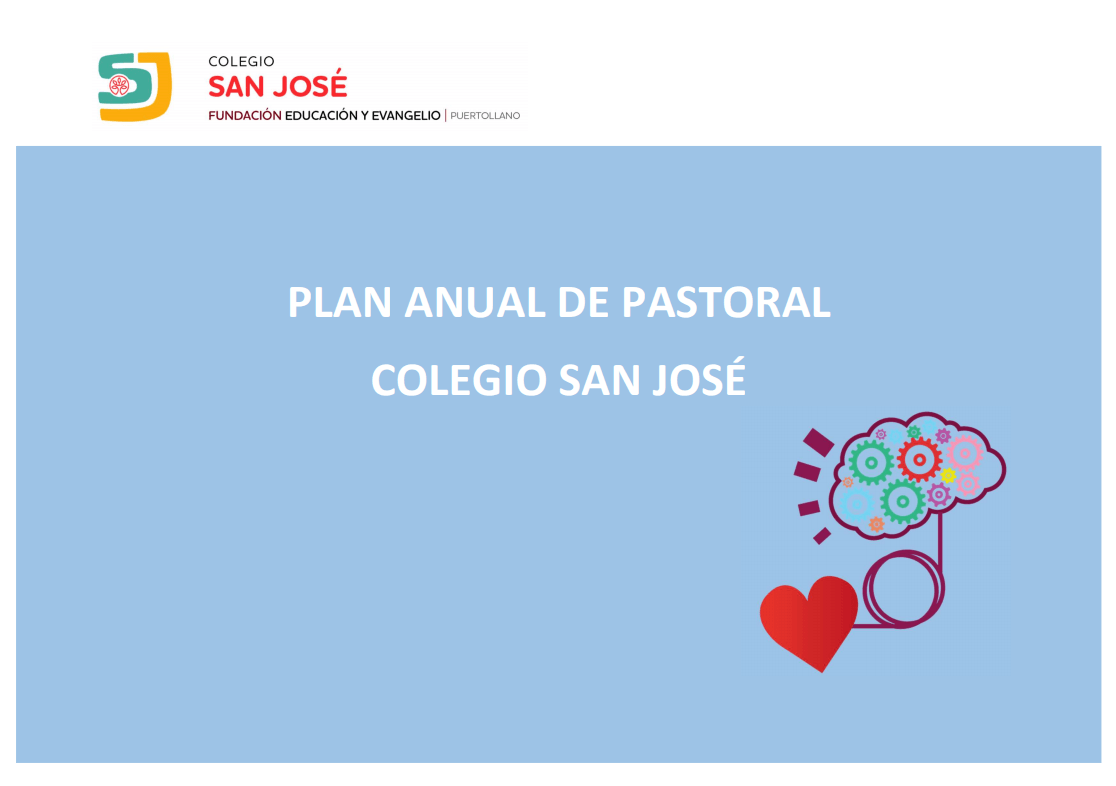 SJ COLEGIO SAN JOSÉ
FUNDACIÓN EDUCACIÓN Y EVANGELIO | PUERTOLLANO

PLAN ANUAL DE PASTORAL
COLEGIO SAN JOSÉ